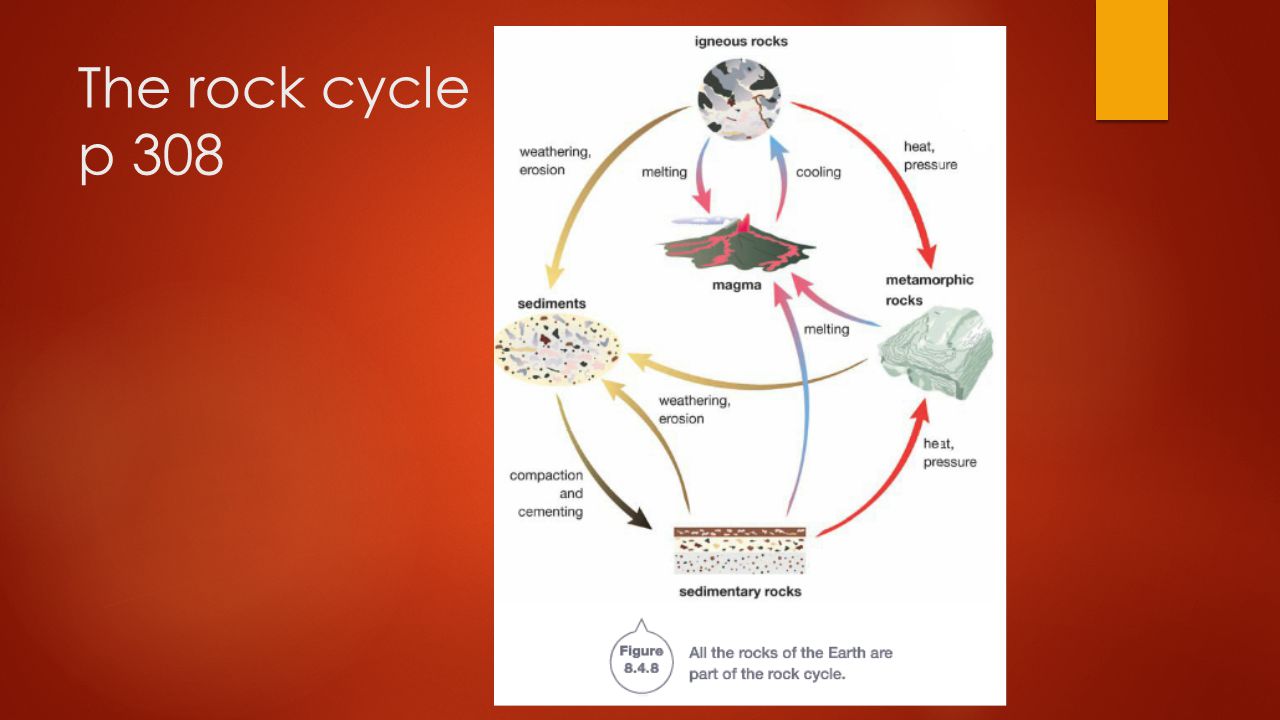 The rock cycle
p 308

igneous rocks

weathering, erosion

melting

cooling

heat, pressure

magma

metamorphic rocks

sediments

melting

weathering, erosion

heat, pressure

compaction and cementing

sedimentary rocks

Figure 8.4.8

All the rocks of the Earth are part of the rock cycle.